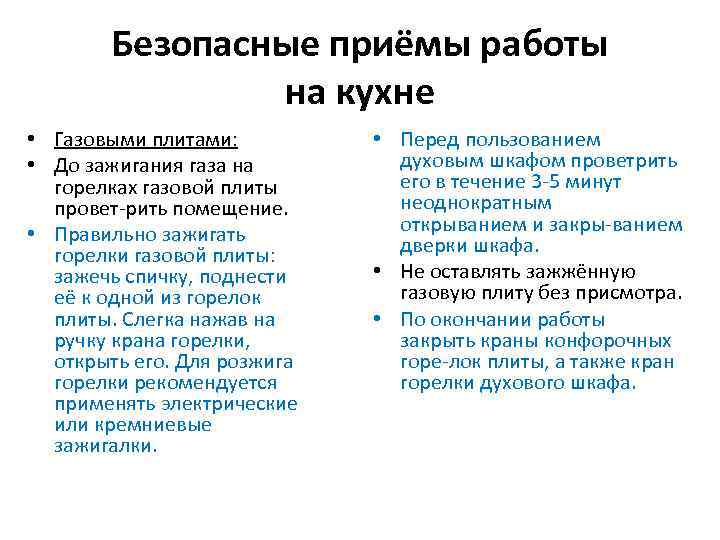 Безопасные приёмы работы на кухне

• Газовыми плитами:
• До зажигания газа на горелках газовой плиты провет-рить помещение.
• Правильно зажигать горелки газовой плиты: зажечь спичку, поднести её к одной из горелок плиты. Слегка нажав на ручку крана горелки, открыть его. Для розжига горелки рекомендуется применять электрические или кремниевые зажигалки.

• Перед пользованием духовым шкафом проветрить его в течение 3-5 минут неоднократным открыванием и закры-ванием дверки шкафа.
• Не оставлять зажжённую газовую плиту без присмотра.
• По окончании работы закрыть краны конфорочных горе-лок плиты, а также кран горелки духового шкафа.